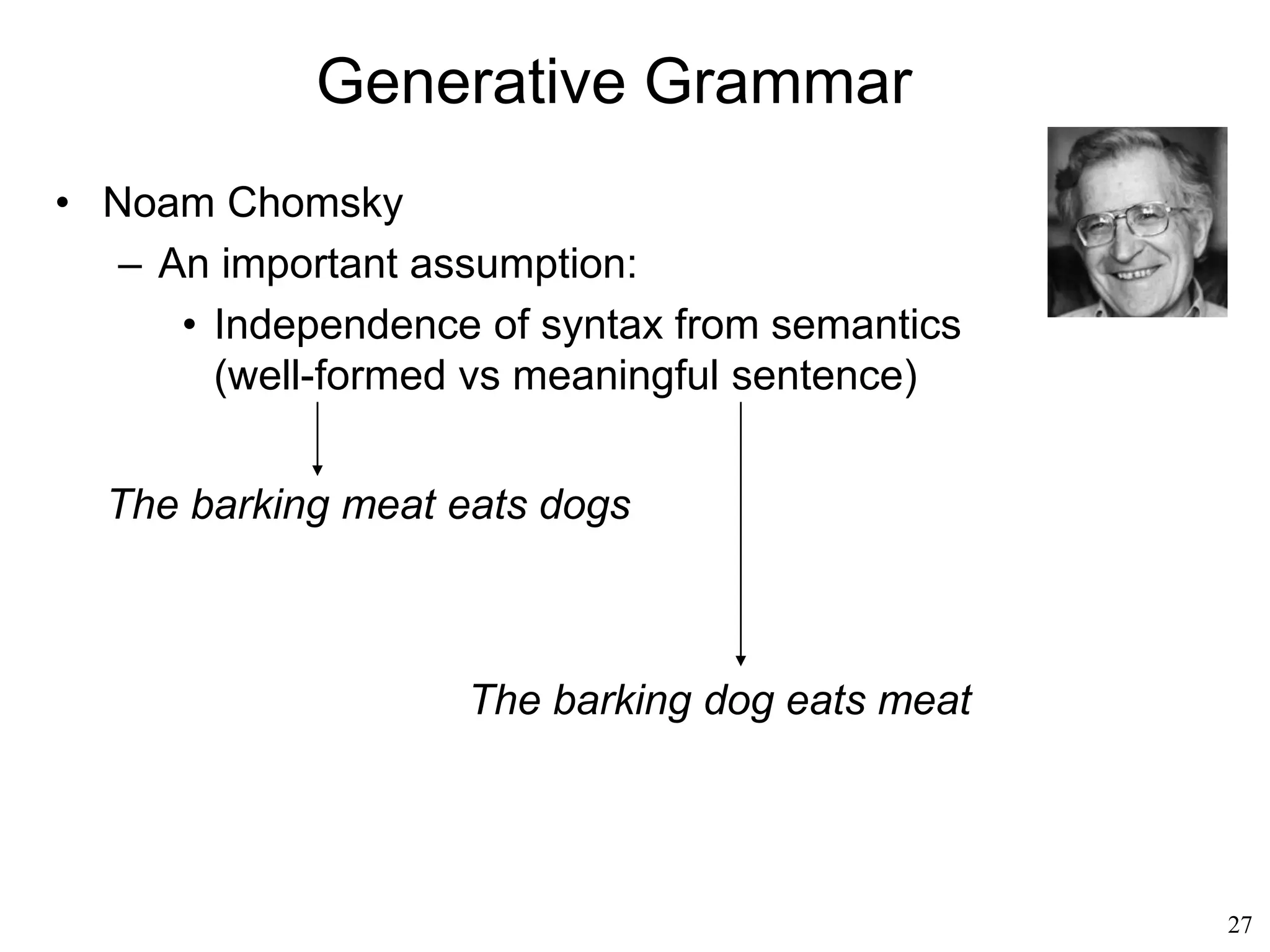 Generative Grammar

• Noam Chomsky
– An important assumption:
• Independence of syntax from semantics (well-formed vs meaningful sentence)

The barking meat eats dogs

The barking dog eats meat

27